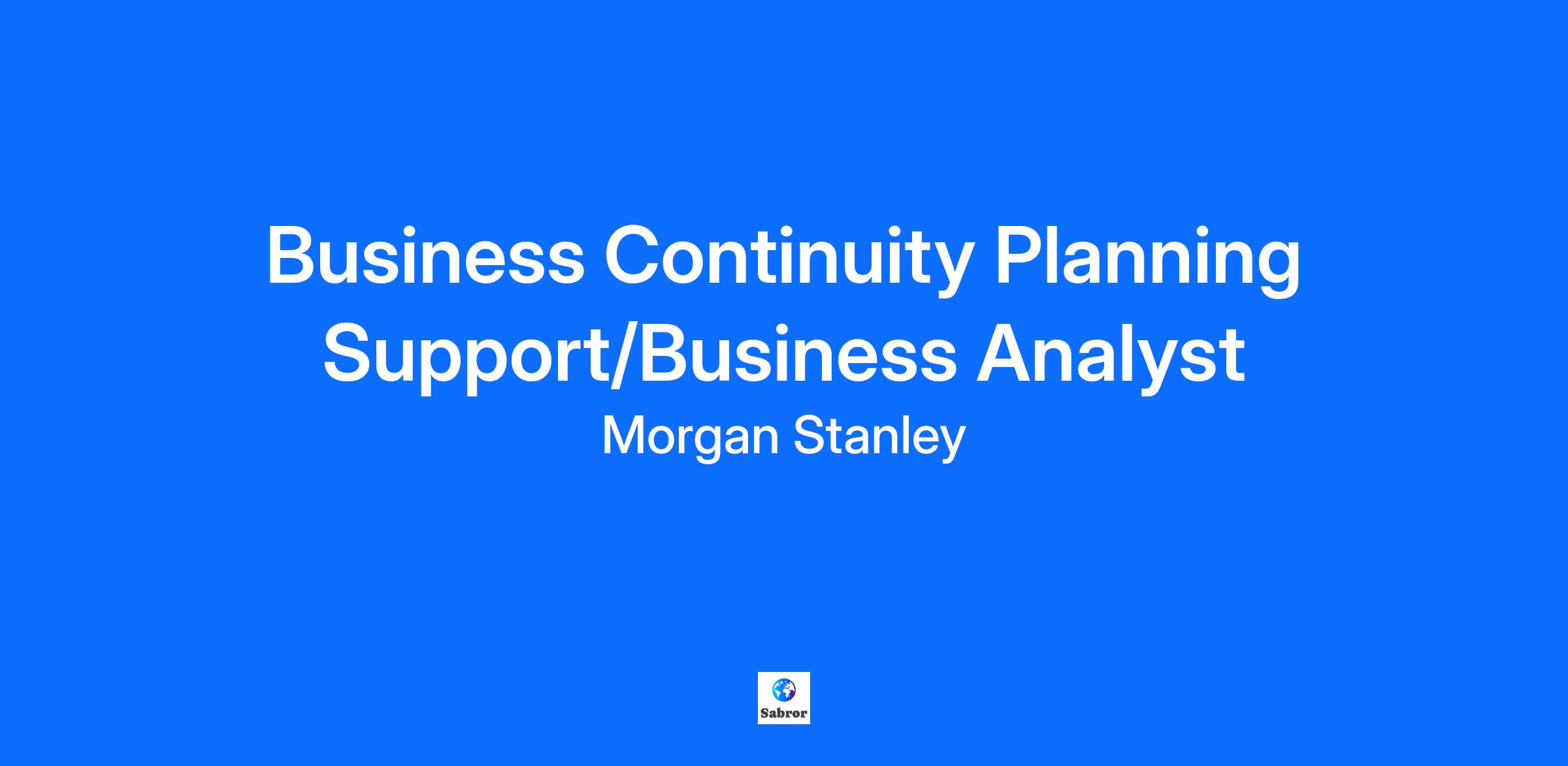 Business Continuity Planning Support/Business Analyst

Morgan Stanley

Sabror